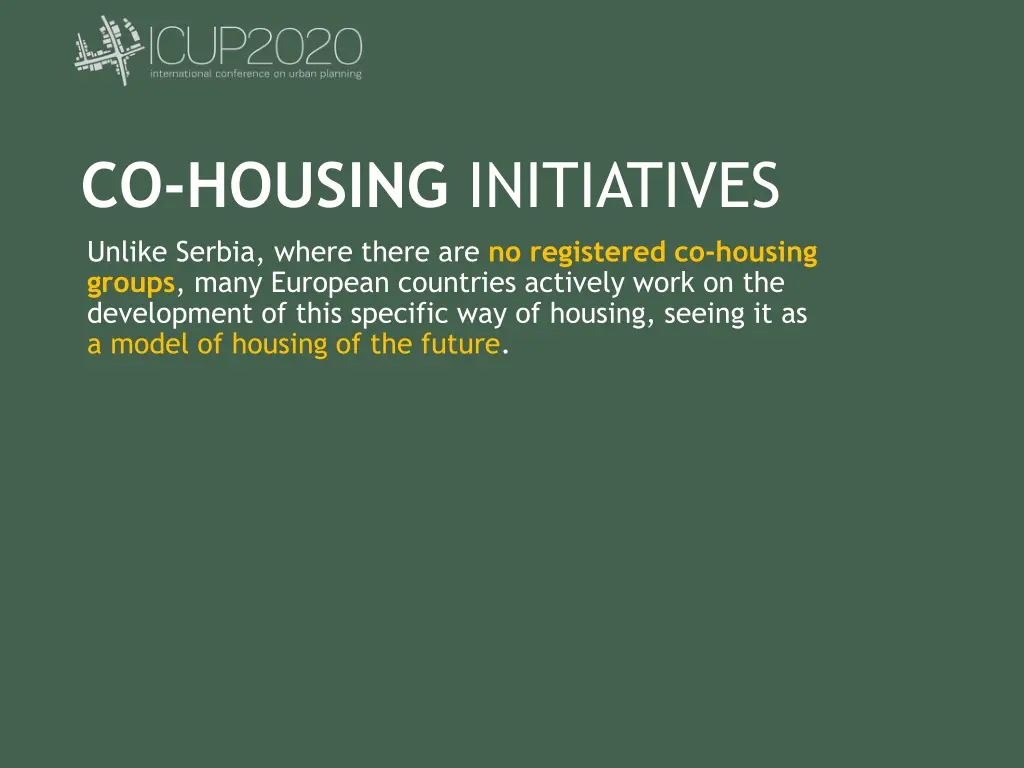 ICUP2020
international conference on urban planning

CO-HOUSING INITIATIVES

Unlike Serbia, where there are no registered co-housing groups, many European countries actively work on the development of this specific way of housing, seeing it as a model of housing of the future.